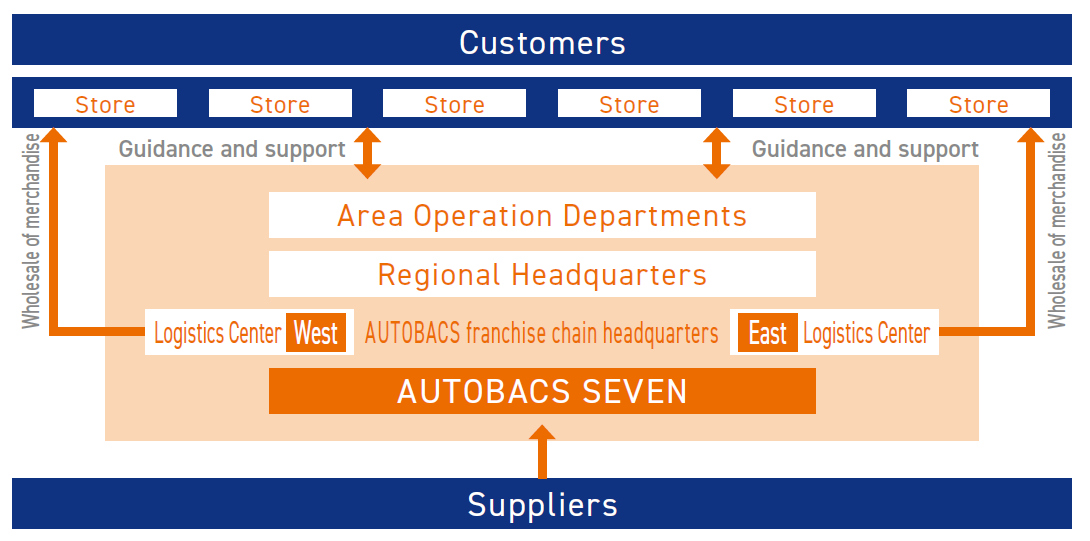 Customers

Store Store Store Store Store Store

Wholesale of merchandise

Guidance and support

Guidance and support

Wholesale of merchandise

Area Operation Departments

Regional Headquarters

Logistics Center West

AUTOBACS franchise chain headquarters

East Logistics Center

AUTOBACS SEVEN

Suppliers